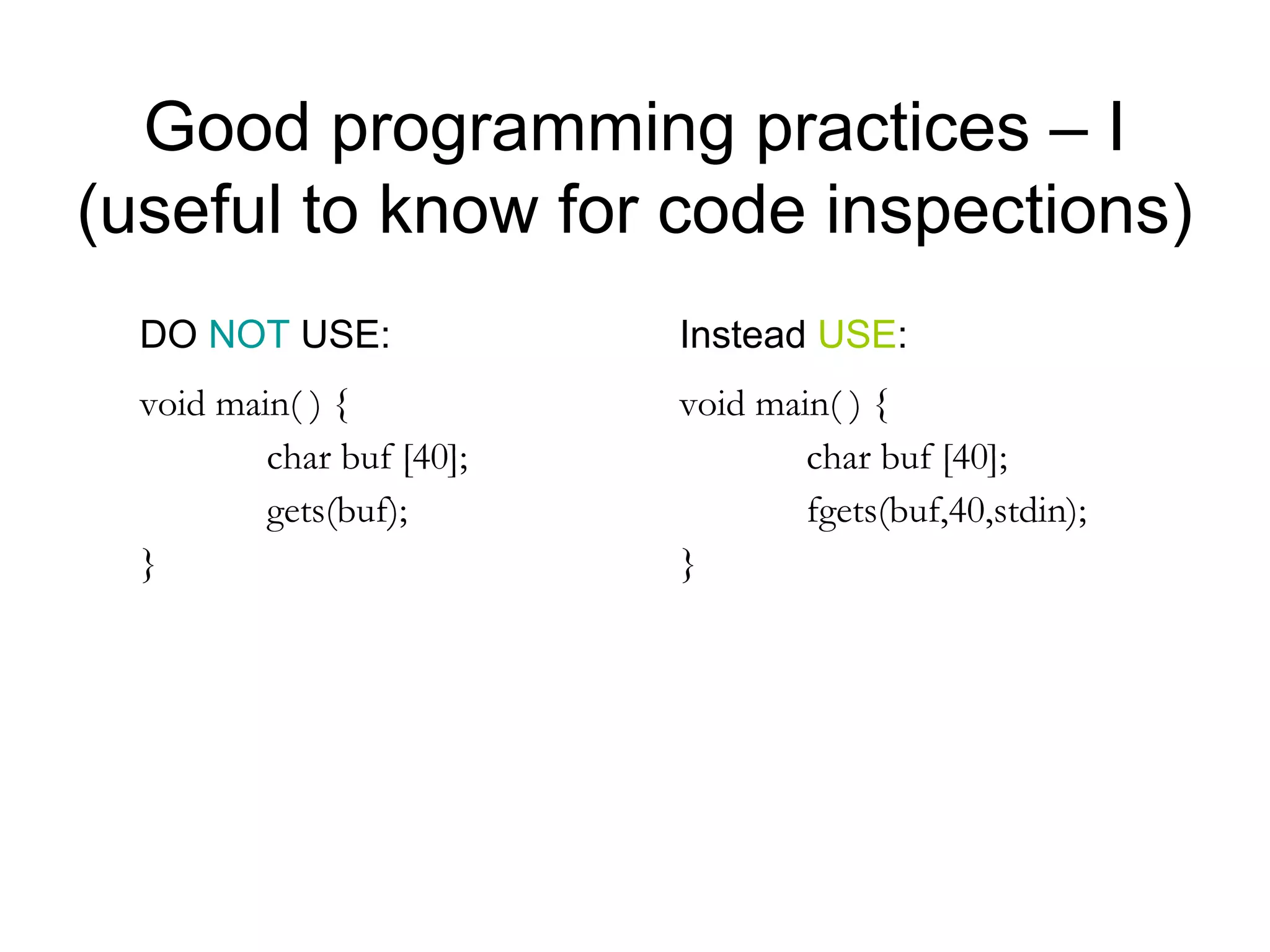 Good programming practices – I
(useful to know for code inspections)

DO NOT USE:

void main( ) {
char buf [40];
gets(buf);
}

Instead USE:

void main( ) {
char buf [40];
fgets(buf,40,stdin);
}